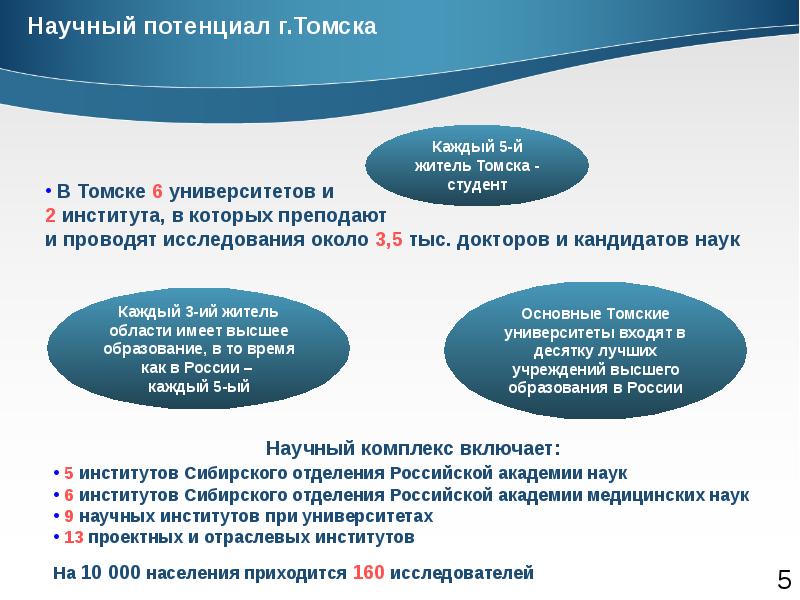 Научный потенциал г.Томска

Каждый 5-й житель Томска - студент

• В Томске 6 университетов и 2 института, в которых преподают и проводят исследования около 3,5 тыс. докторов и кандидатов наук

Каждый 3-ий житель области имеет высшее образование, в то время как в России – каждый 5-ый

Основные Томские университеты входят в десятку лучших учреждений высшего образования в России

Научный комплекс включает:
• 5 институтов Сибирского отделения Российской академии наук
• 6 институтов Сибирского отделения Российской академии медицинских наук
• 9 научных институтов при университетах
• 13 проектных и отраслевых институтов

На 10 000 населения приходится 160 исследователей

5